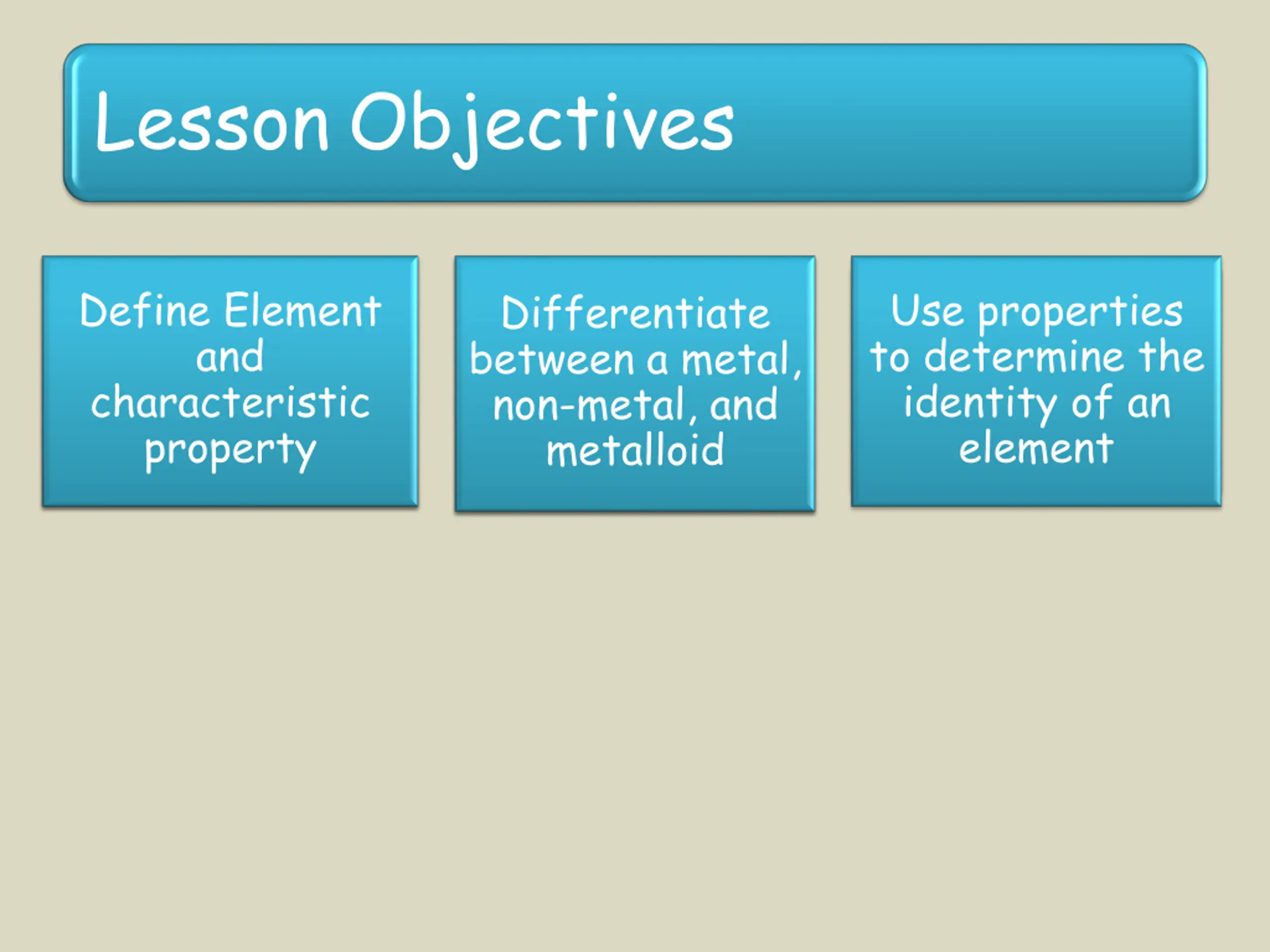 Lesson Objectives

Define Element and characteristic property

Differentiate between a metal, non-metal, and metalloid

Use properties to determine the identity of an element